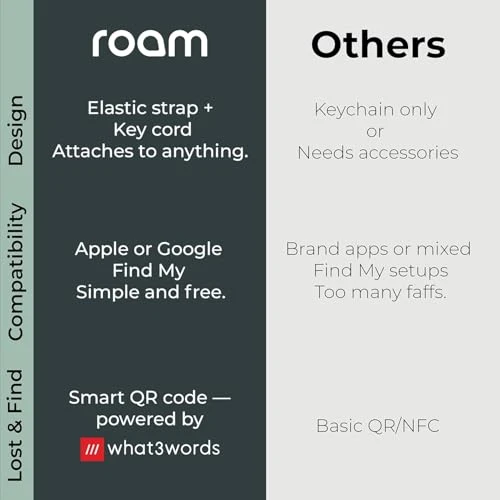 | | roam | Others |
|---|---|---|
| Design | Elastic strap + Key cord Attaches to anything. | Keychain only or Needs accessories |
| Compatibility | Apple or Google Find My Simple and free. | Brand apps or mixed Find My setups Too many faffs. |
| Lost & Find | Smart QR code — powered by /// what3words | Basic QR/NFC |